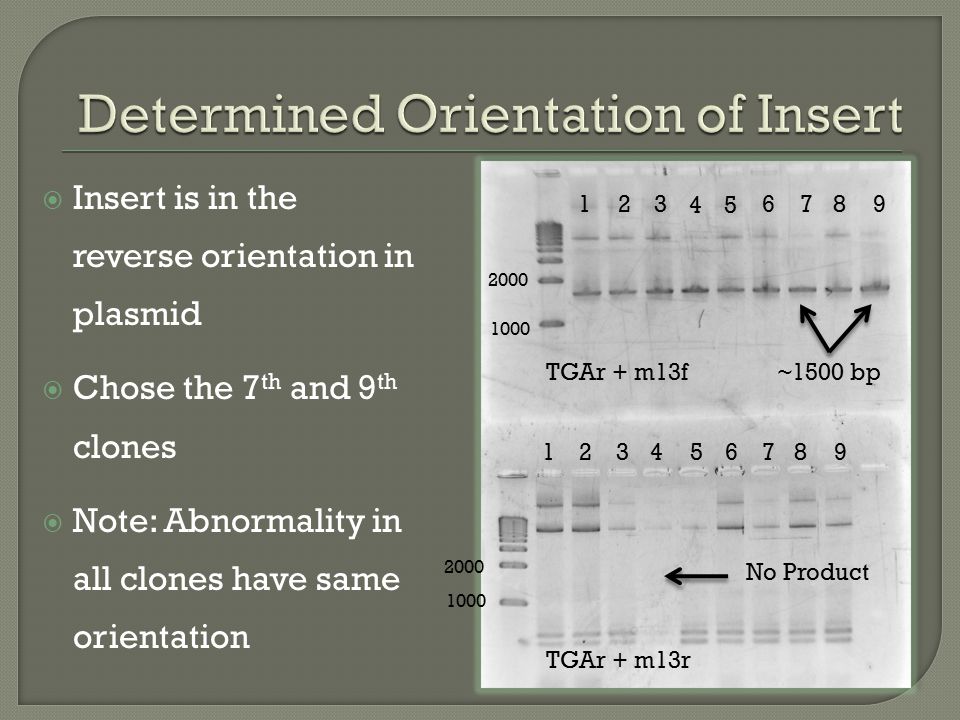 Determined Orientation of Insert

Insert is in the reverse orientation in plasmid

Chose the 7$^{th}$ and 9$^{th}$ clones

Note: Abnormality in all clones have same orientation

1 2 3 4 5 6 7 8 9

2000

1000

TGAr + m13f

~1500 bp

1 2 3 4 5 6 7 8 9

2000

1000

No Product

TGAr + m13r